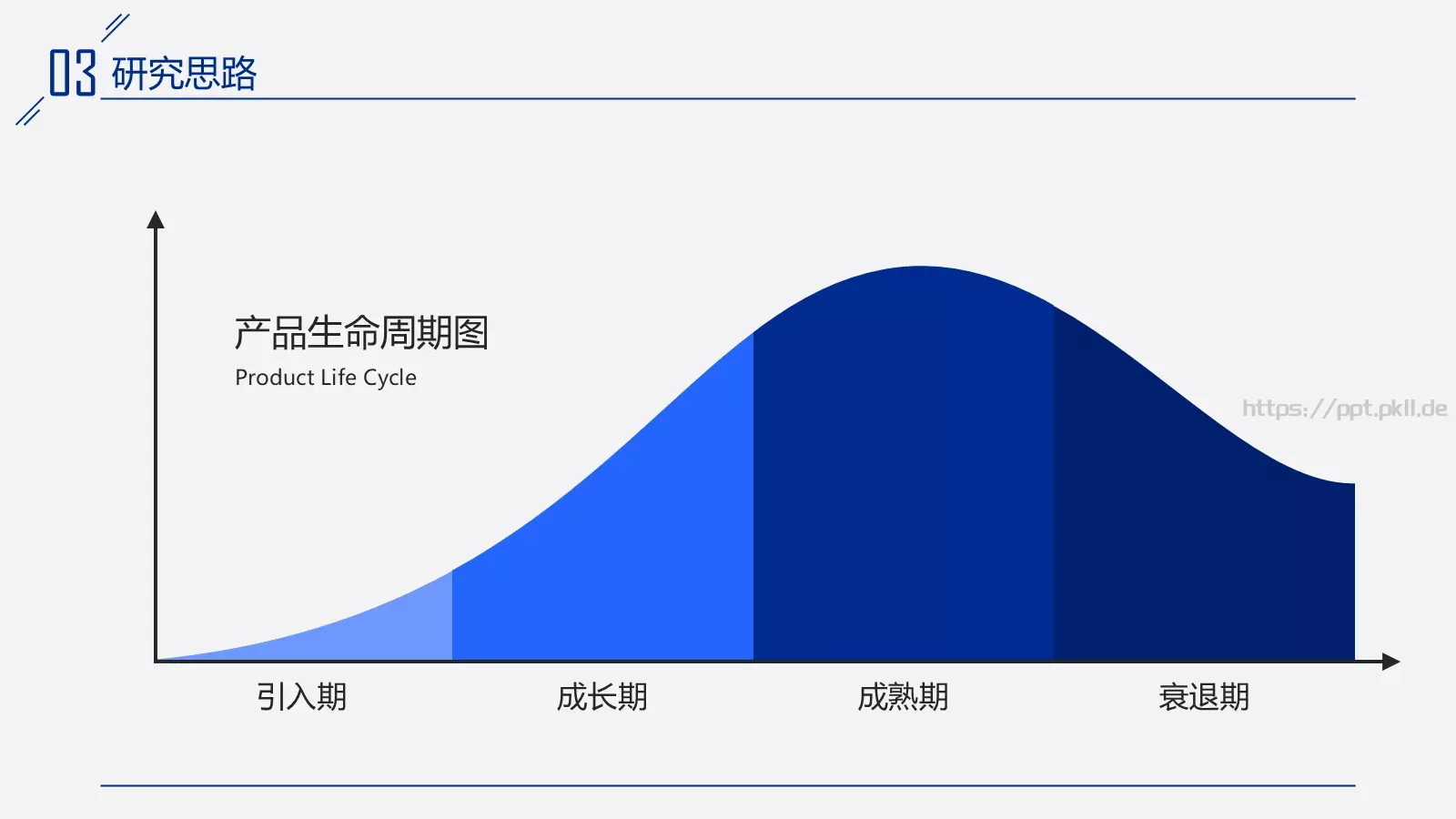 03 研究思路

产品生命周期图
Product Life Cycle

https://ppt.pkll.de

引入期
成长期
成熟期
衰退期